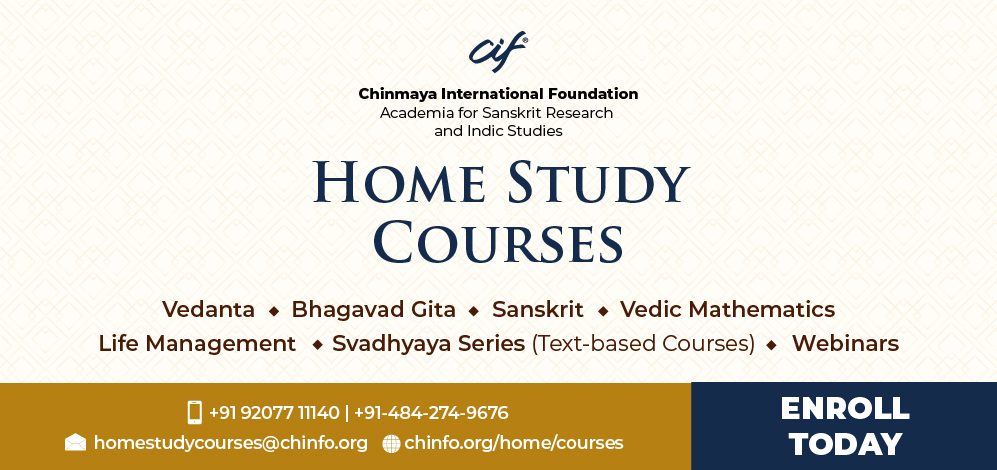 cif

Chinmaya International Foundation
Academia for Sanskrit Research and Indic Studies

HOME STUDY COURSES

Vedanta ◆ Bhagavad Gita ◆ Sanskrit ◆ Vedic Mathematics
Life Management ◆ Svadhyaya Series (Text-based Courses) ◆ Webinars

+91 92077 11140 | +91-484-274-9676
homestudycourses@chinfo.org chinfo.org/home/courses

ENROLL TODAY